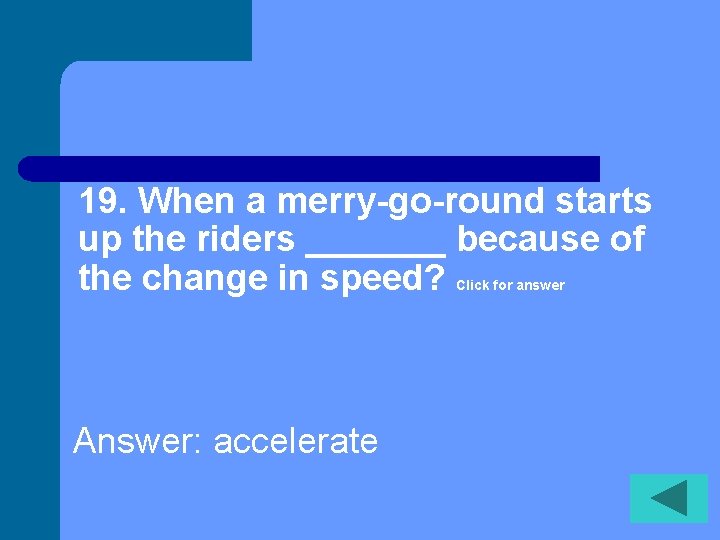 19. When a merry-go-round starts up the riders _______ because of the change in speed? Click for answer

Answer: accelerate